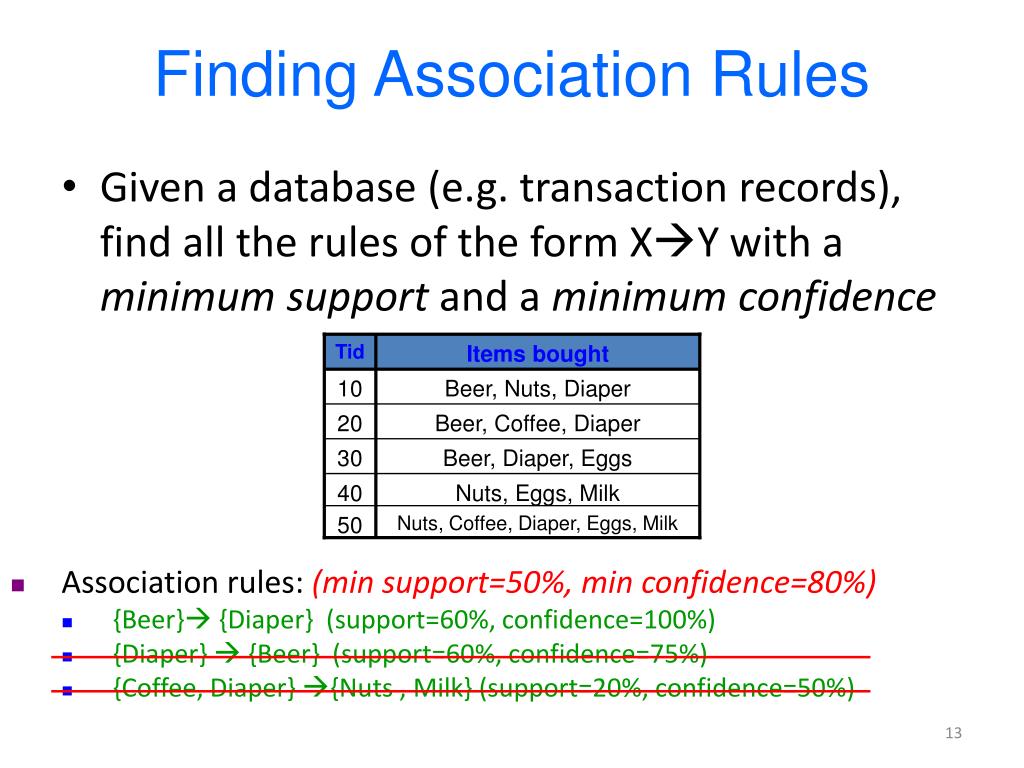 Finding Association Rules

• Given a database (e.g. transaction records), find all the rules of the form X→Y with a *minimum support* and a *minimum confidence*

| Tid | Items bought |
|---|---|
| 10 | Beer, Nuts, Diaper |
| 20 | Beer, Coffee, Diaper |
| 30 | Beer, Diaper, Eggs |
| 40 | Nuts, Eggs, Milk |
| 50 | Nuts, Coffee, Diaper, Eggs, Milk |

▪ Association rules: *(min support=50%, min confidence=80%)*
▪ {Beer}→ {Diaper} (support=60%, confidence=100%)
▪ {Diaper} → {Beer} (support=60%, confidence=75%)
▪ {Coffee, Diaper} →{Nuts , Milk} (support=20%, confidence=50%)

13